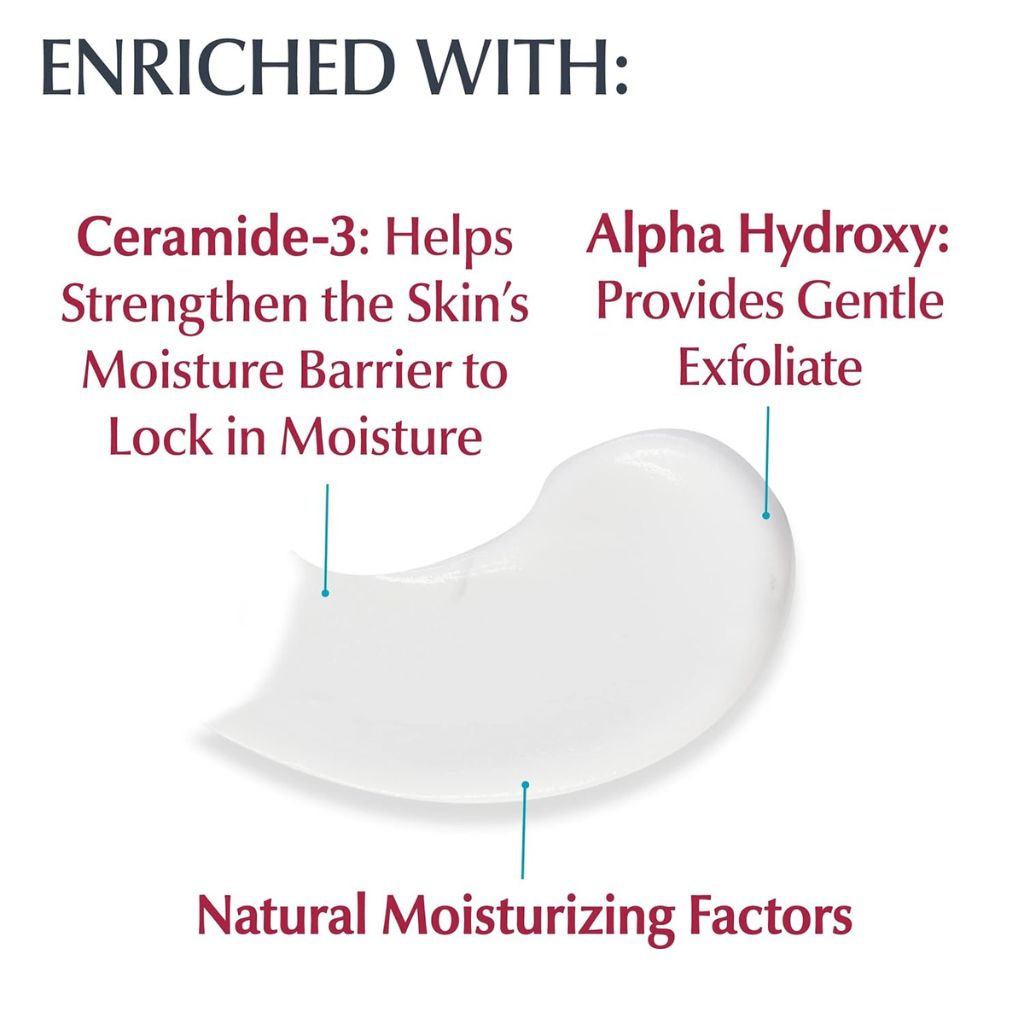 ENRICHED WITH:

Ceramide-3: Helps Strengthen the Skin's Moisture Barrier to Lock in Moisture

Alpha Hydroxy: Provides Gentle Exfoliate

Natural Moisturizing Factors